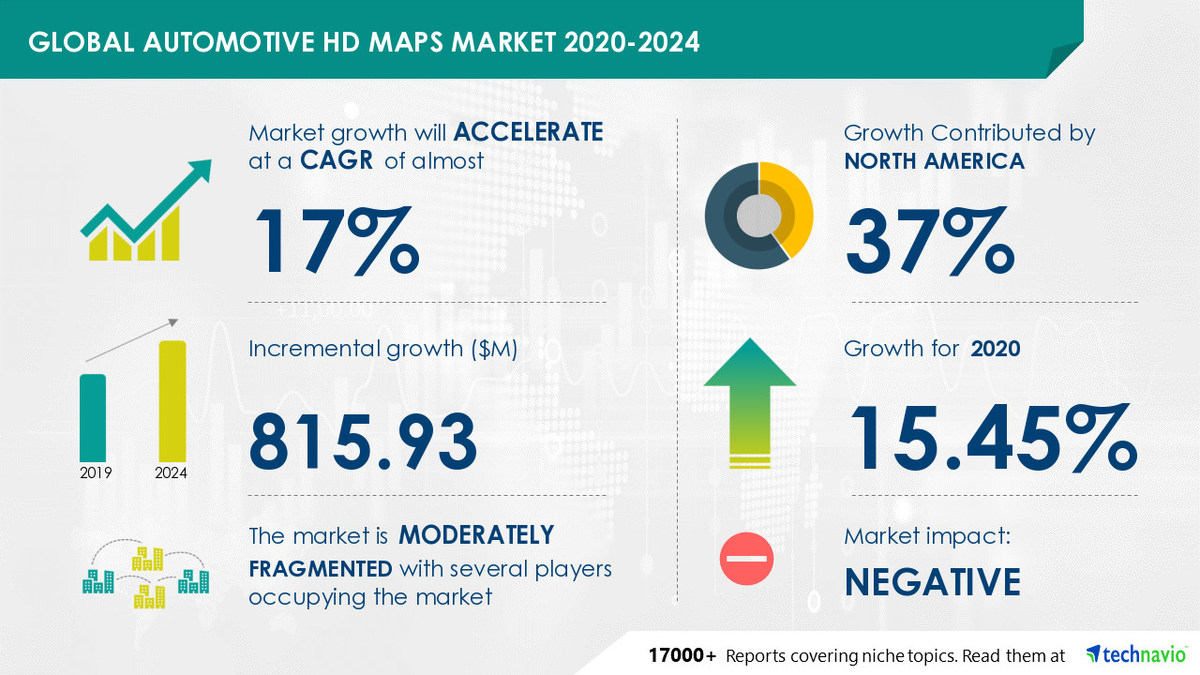 GLOBAL AUTOMOTIVE HD MAPS MARKET 2020-2024

Market growth will ACCELERATE at a CAGR of almost

17%

Incremental growth ($M)

815.93

2019 2024

The market is MODERATELY FRAGMENTED with several players occupying the market

Growth Contributed by NORTH AMERICA

37%

Growth for 2020

15.45%

Market impact:

NEGATIVE

17000+ Reports covering niche topics. Read them at technavio